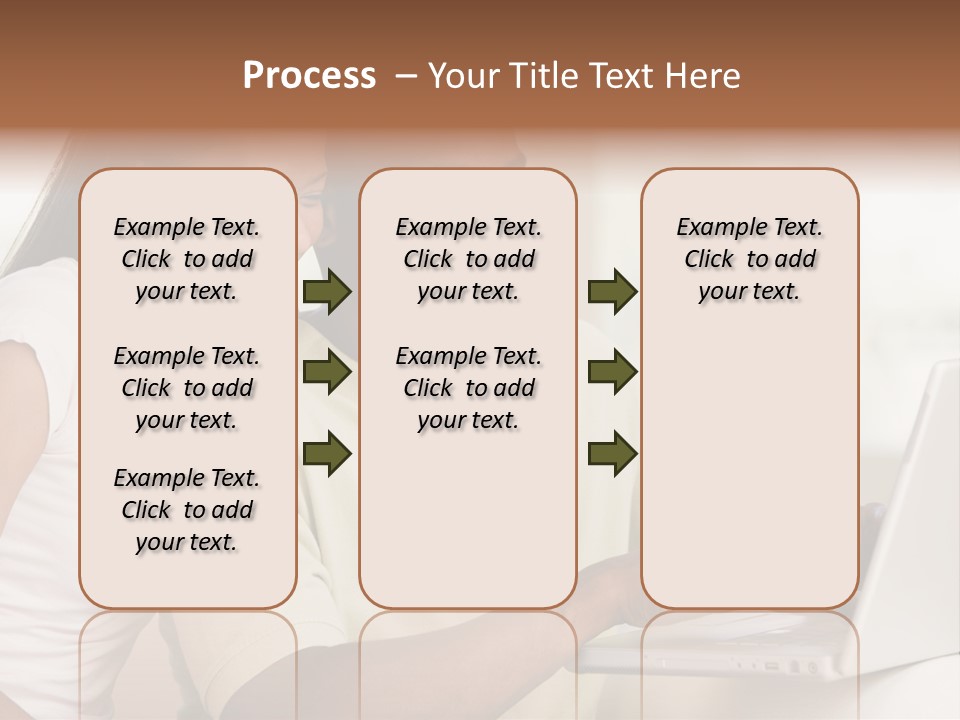 Process – Your Title Text Here

Example Text. Click to add your text.

Example Text. Click to add your text.

Example Text. Click to add your text.

Example Text. Click to add your text.

Example Text. Click to add your text.

Example Text. Click to add your text.